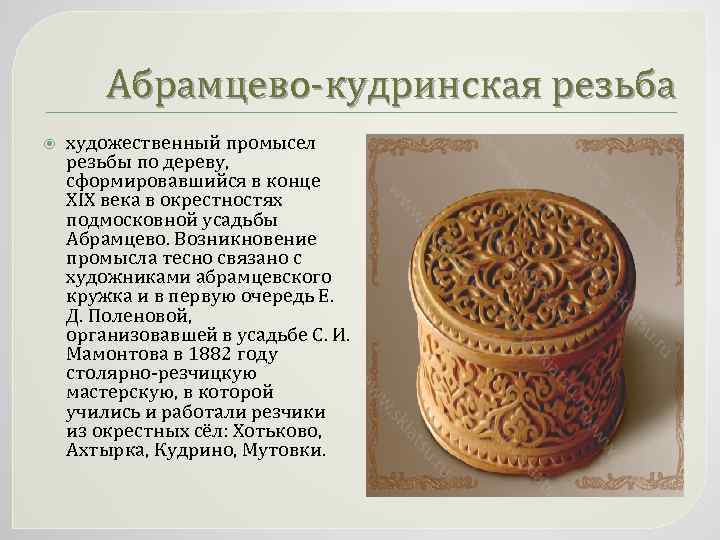 Абрамцево-кудринская резьба

художественный промысел резьбы по дереву, сформировавшийся в конце XIX века в окрестностях подмосковной усадьбы Абрамцево. Возникновение промысла тесно связано с художниками абрамцевского кружка и в первую очередь Е. Д. Поленовой, организовавшей в усадьбе С. И. Мамонтова в 1882 году столярно-резчицкую мастерскую, в которой учились и работали резчики из окрестных сёл: Хотьково, Ахтырка, Кудрино, Мутовки.